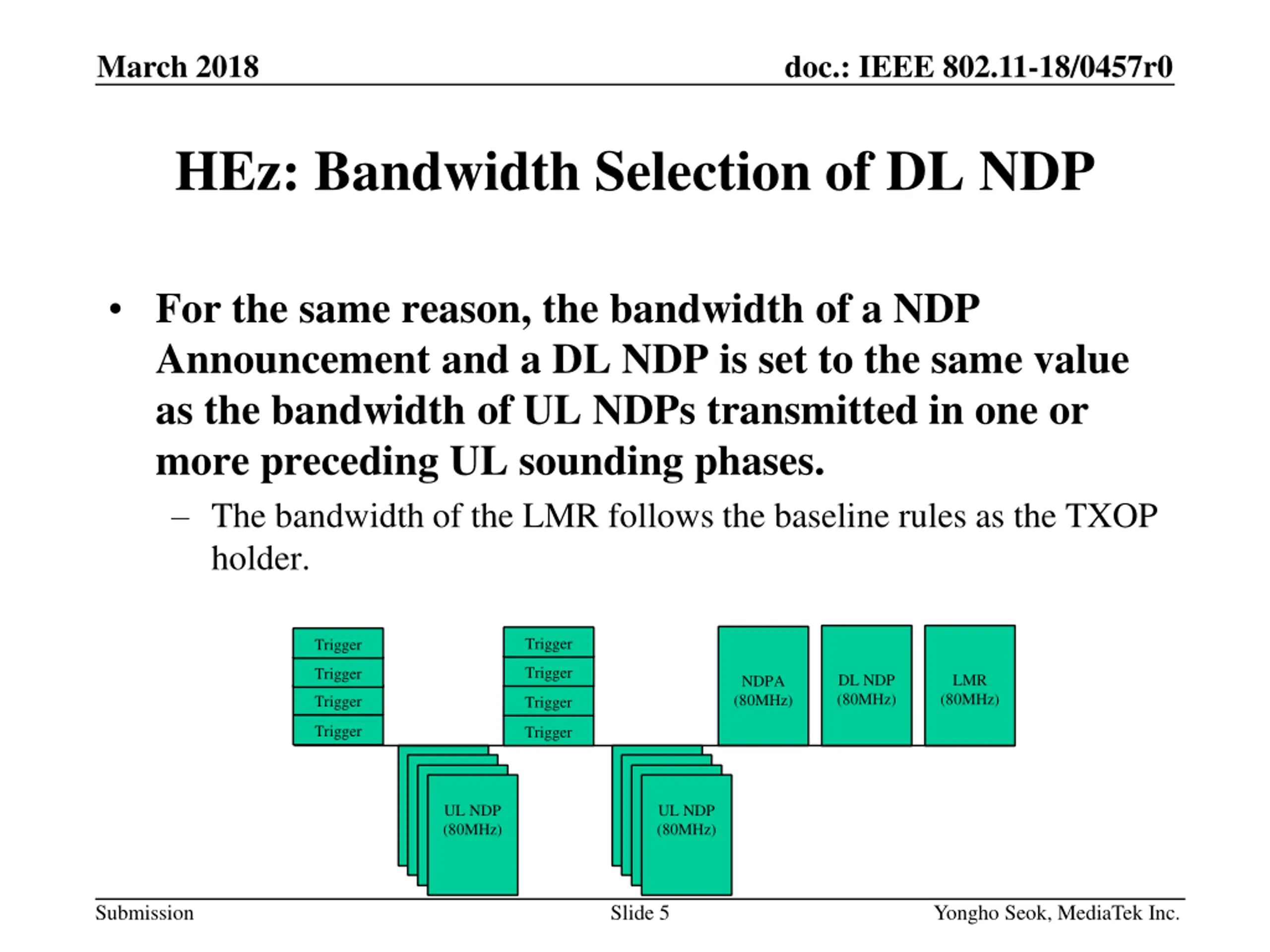 March 2018

doc.: IEEE 802.11-18/0457r0

HEz: Bandwidth Selection of DL NDP

• For the same reason, the bandwidth of a NDP Announcement and a DL NDP is set to the same value as the bandwidth of UL NDPs transmitted in one or more preceding UL sounding phases.

– The bandwidth of the LMR follows the baseline rules as the TXOP holder.

Trigger
Trigger
Trigger
Trigger

UL NDP
(80MHz)

Trigger
Trigger
Trigger
Trigger

UL NDP
(80MHz)

NDPA
(80MHz)

DL NDP
(80MHz)

LMR
(80MHz)

Submission

Slide 5

Yongho Seok, MediaTek Inc.